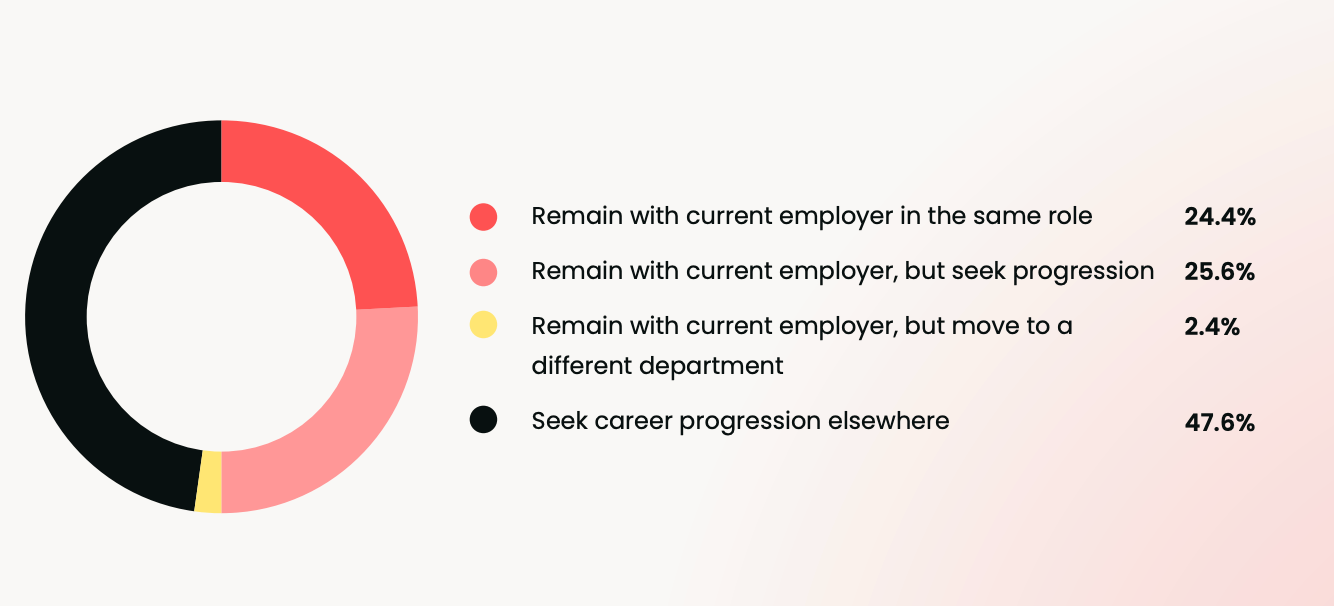 Remain with current employer in the same role 24.4%

Remain with current employer, but seek progression 25.6%

Remain with current employer, but move to a different department 2.4%

Seek career progression elsewhere 47.6%